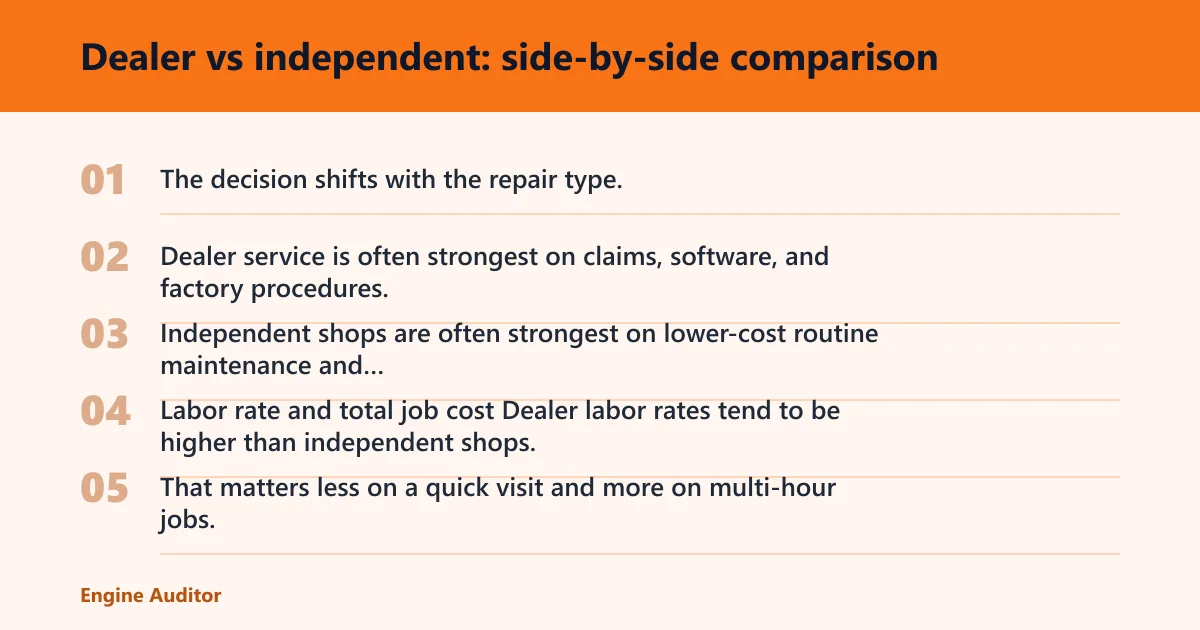 Dealer vs independent: side-by-side comparison

01 The decision shifts with the repair type.

02 Dealer service is often strongest on claims, software, and factory procedures.

03 Independent shops are often strongest on lower-cost routine maintenance and...

04 Labor rate and total job cost Dealer labor rates tend to be higher than independent shops.

05 That matters less on a quick visit and more on multi-hour jobs.

Engine Auditor